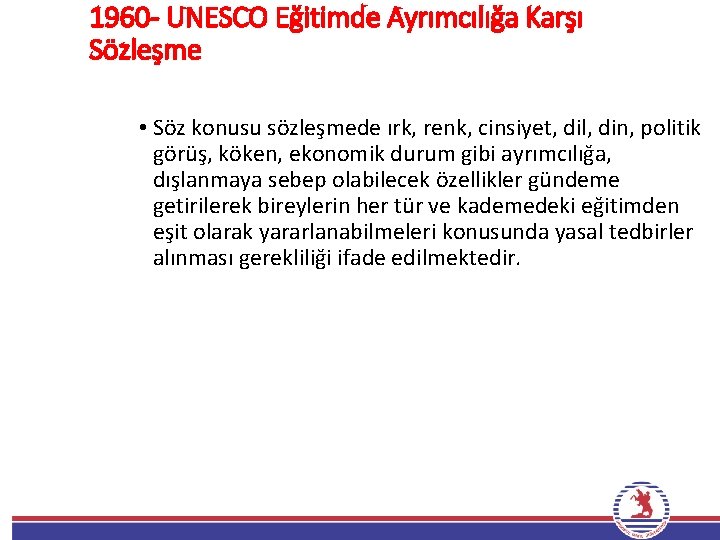 1960- UNESCO Eğitimde Ayrımcılığa Karşı Sözleşme

• Söz konusu sözleşmede ırk, renk, cinsiyet, dil, din, politik görüş, köken, ekonomik durum gibi ayrımcılığa, dışlanmaya sebep olabilecek özellikler gündeme getirilerek bireylerin her tür ve kademedeki eğitimden eşit olarak yararlanabilmeleri konusunda yasal tedbirler alınması gerekliliği ifade edilmektedir.